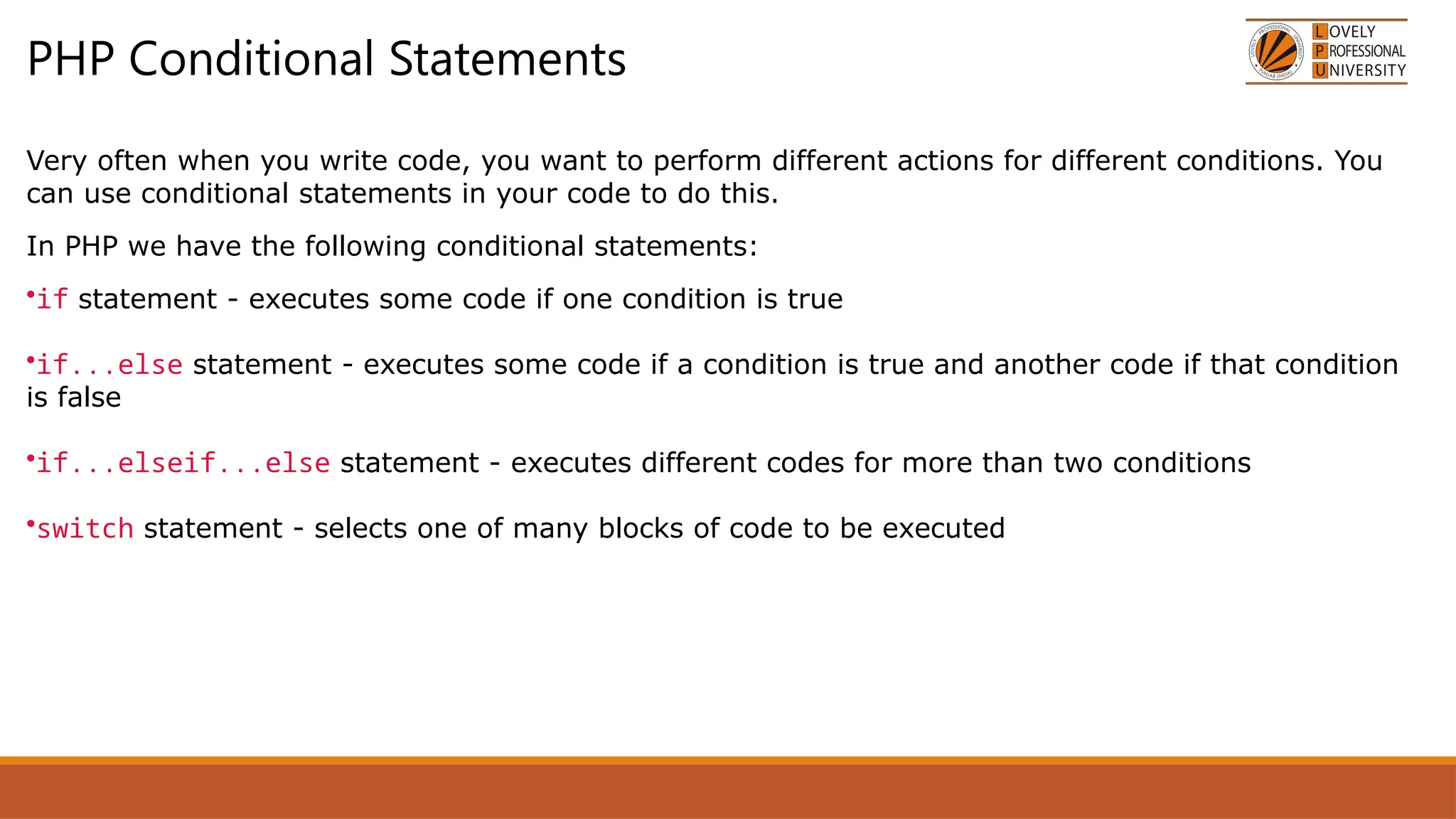 PHP Conditional Statements

LOVELY PROFESSIONAL UNIVERSITY

Very often when you write code, you want to perform different actions for different conditions. You can use conditional statements in your code to do this.

In PHP we have the following conditional statements:

•if statement - executes some code if one condition is true

•if...else statement - executes some code if a condition is true and another code if that condition is false

•if...elseif...else statement - executes different codes for more than two conditions

•switch statement - selects one of many blocks of code to be executed